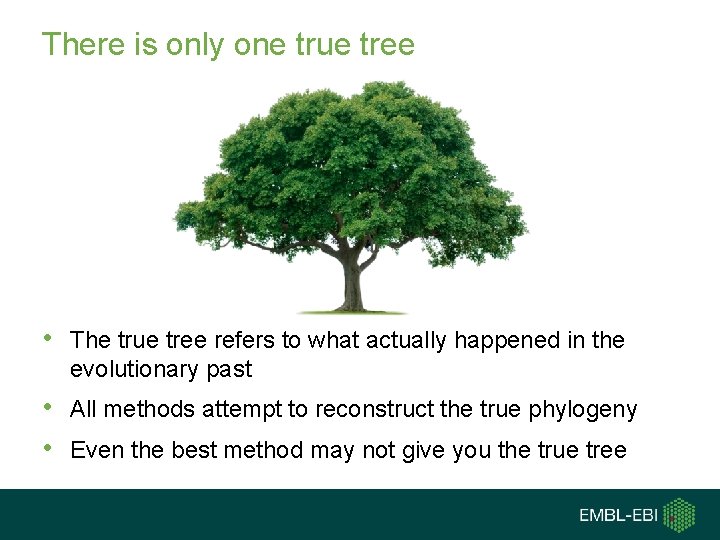 There is only one true tree

• The true tree refers to what actually happened in the evolutionary past
• All methods attempt to reconstruct the true phylogeny
• Even the best method may not give you the true tree

EMBL-EBI